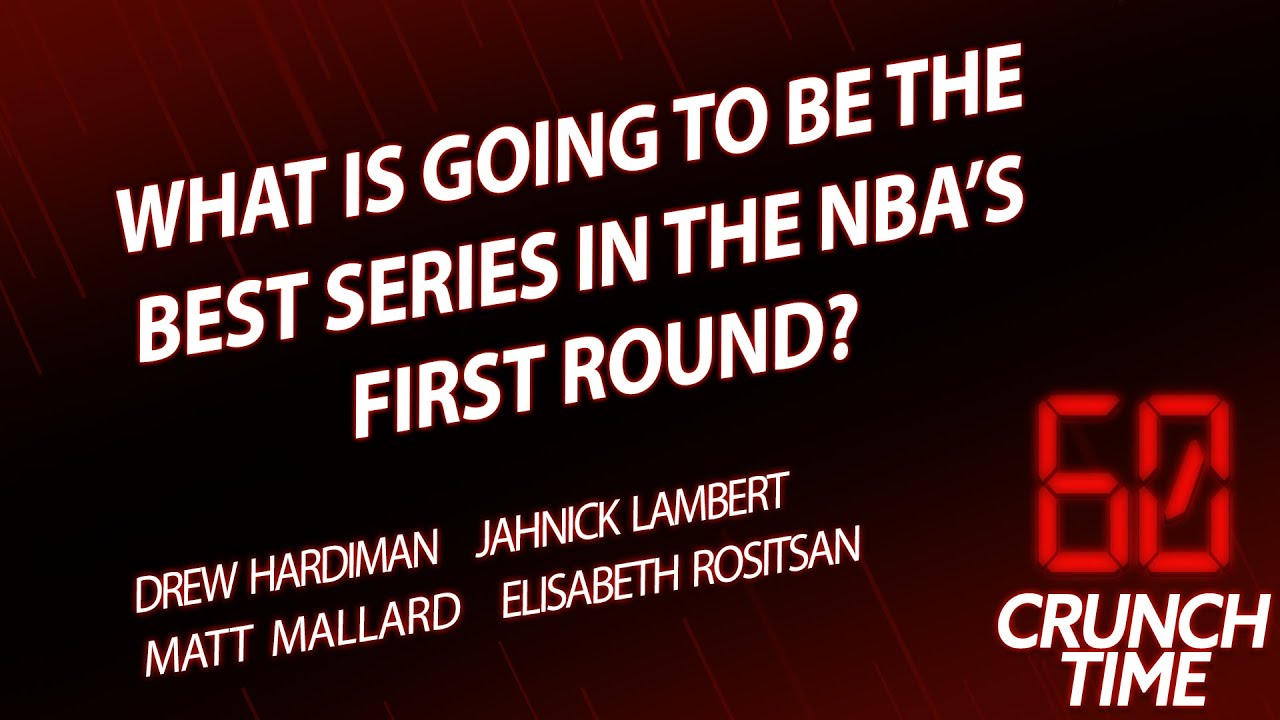 WHAT IS GOING TO BE THE BEST SERIES IN THE NBA'S FIRST ROUND?

DREW HARDIMAN
JAHNICK LAMBERT
MATT MALLARD
ELISABETH ROSITSAN

60
CRUNCH TIME